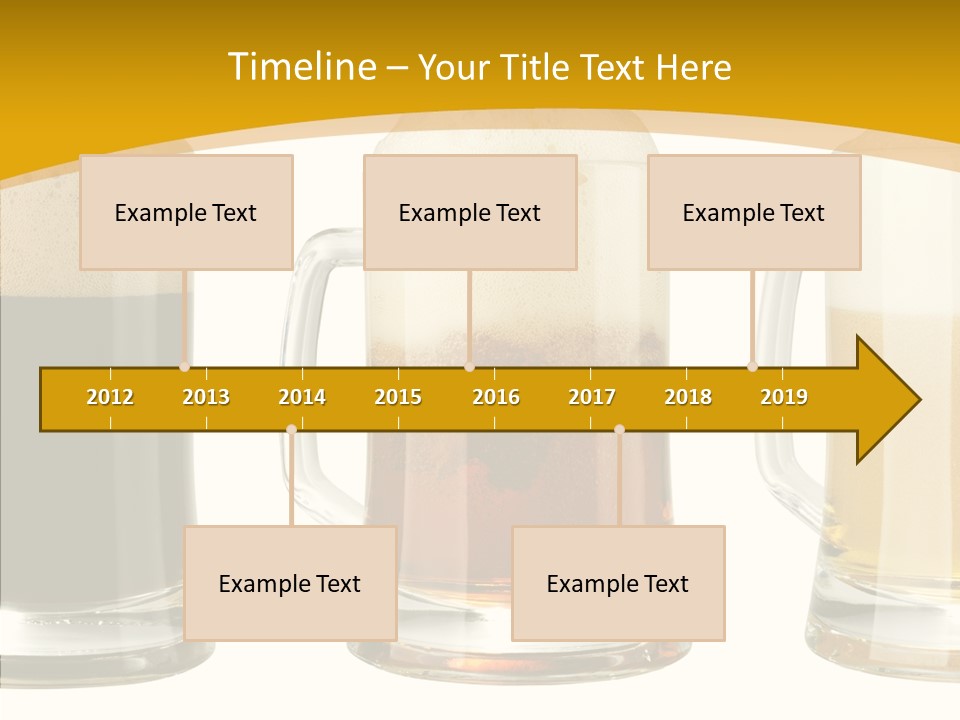 Timeline – Your Title Text Here

Example Text

Example Text

Example Text

2012 2013 2014 2015 2016 2017 2018 2019

Example Text

Example Text